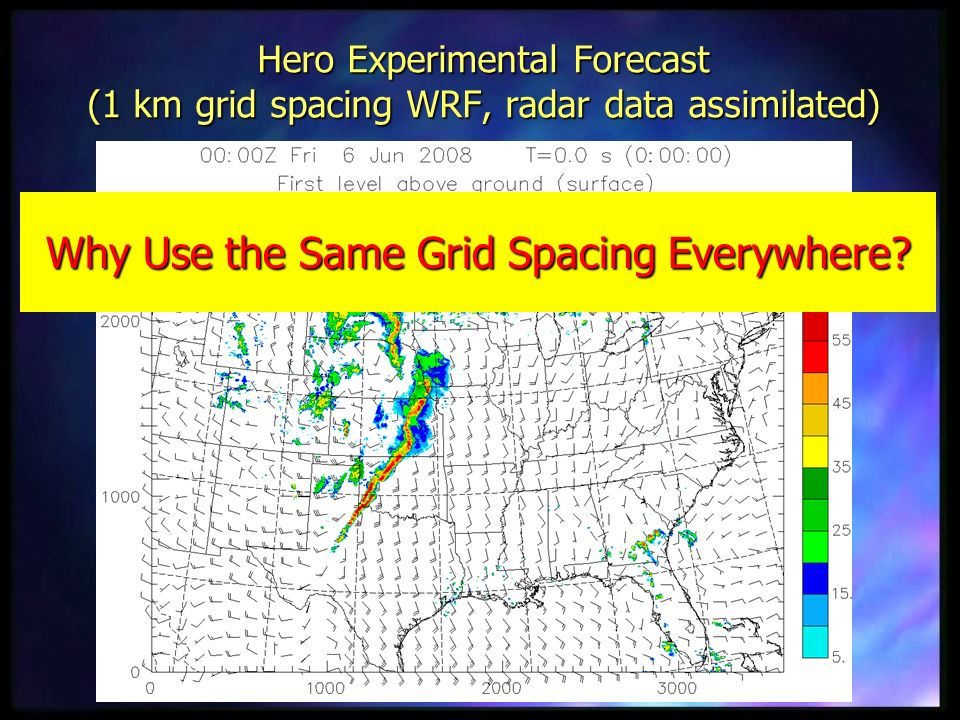 Hero Experimental Forecast
(1 km grid spacing WRF, radar data assimilated)

00:00Z Fri 6 Jun 2008 T=0.0 s (0:00:00)
First level above ground (surface)

Why Use the Same Grid Spacing Everywhere?

2000
1000
0
0 1000 2000 3000

55
45
35
25
15.
5.